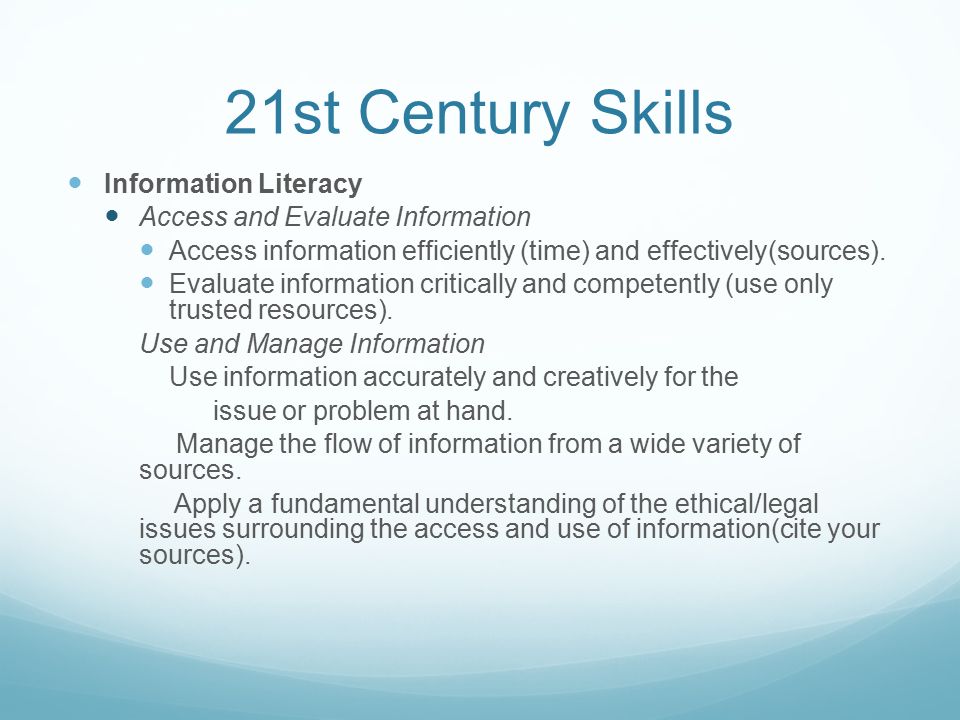 21st Century Skills

Information Literacy

Access and Evaluate Information

Access information efficiently (time) and effectively(sources).

Evaluate information critically and competently (use only trusted resources).

Use and Manage Information

Use information accurately and creatively for the issue or problem at hand.

Manage the flow of information from a wide variety of sources.

Apply a fundamental understanding of the ethical/legal issues surrounding the access and use of information(cite your sources).